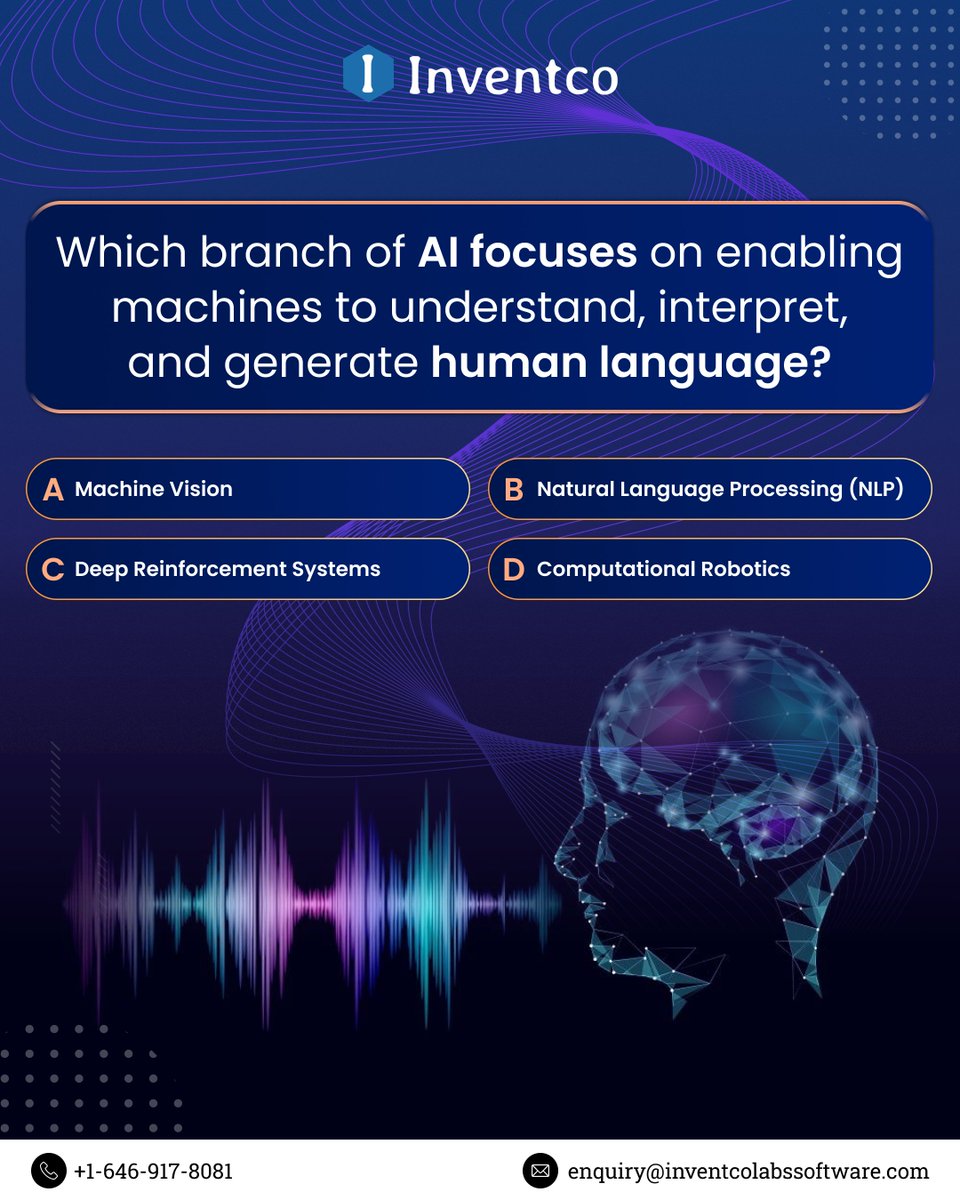 Inventco

Which branch of AI focuses on enabling machines to understand, interpret, and generate human language?

A Machine Vision

B Natural Language Processing (NLP)

C Deep Reinforcement Systems

D Computational Robotics

+1-646-917-8081

enquiry@inventcolabssoftware.com